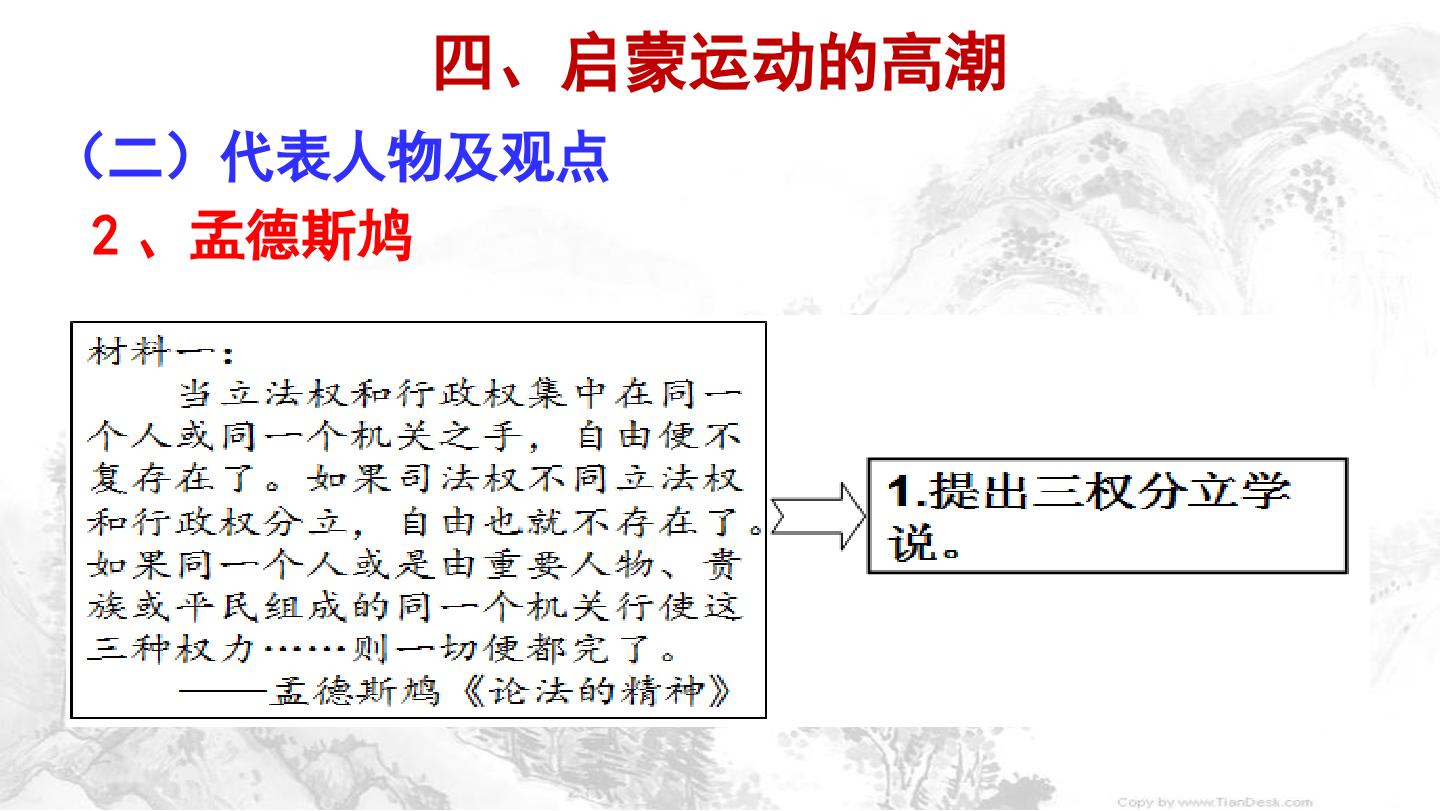 四、启蒙运动的高潮

（二）代表人物及观点

2、孟德斯鸠

材料一：

当立法权和行政权集中在同一个人或同一个机关之手，自由便不复存在了。如果司法权不同立法权和行政权分立，自由也就不存在了。如果同一个人或是由重要人物、贵族或平民组成的同一个机关行使这三种权力……则一切便都完了。

——孟德斯鸠《论法的精神》

1.提出三权分立学说。

Copy by www.TianDesk.com